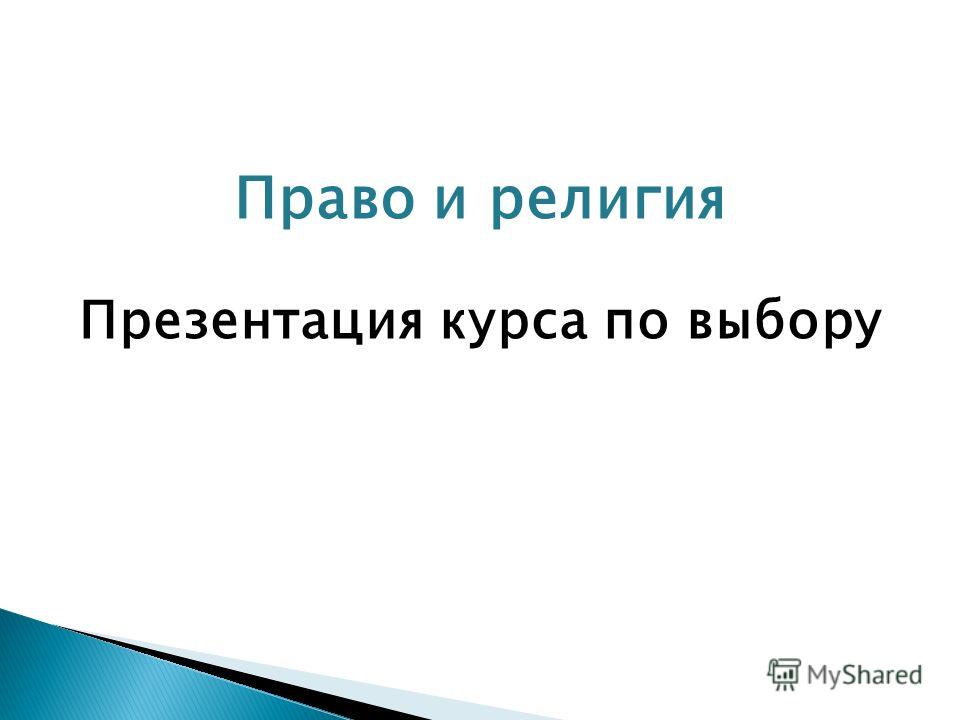 Право и религия

Презентация курса по выбору

MyShared